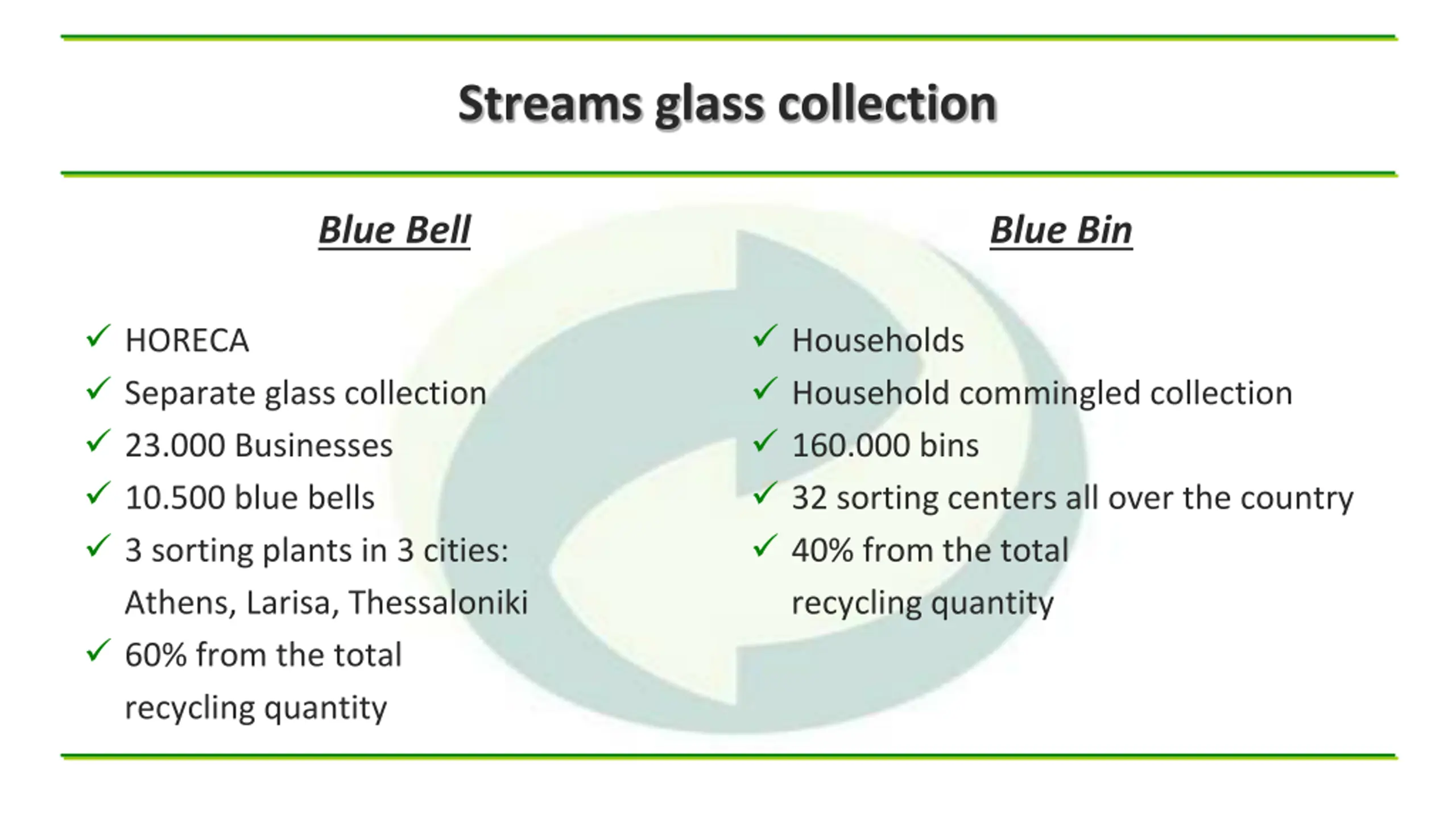 Streams glass collection

Blue Bell

✓ HORECA
✓ Separate glass collection
✓ 23.000 Businesses
✓ 10.500 blue bells
✓ 3 sorting plants in 3 cities: Athens, Larisa, Thessaloniki
✓ 60% from the total recycling quantity

Blue Bin

✓ Households
✓ Household commingled collection
✓ 160.000 bins
✓ 32 sorting centers all over the country
✓ 40% from the total recycling quantity